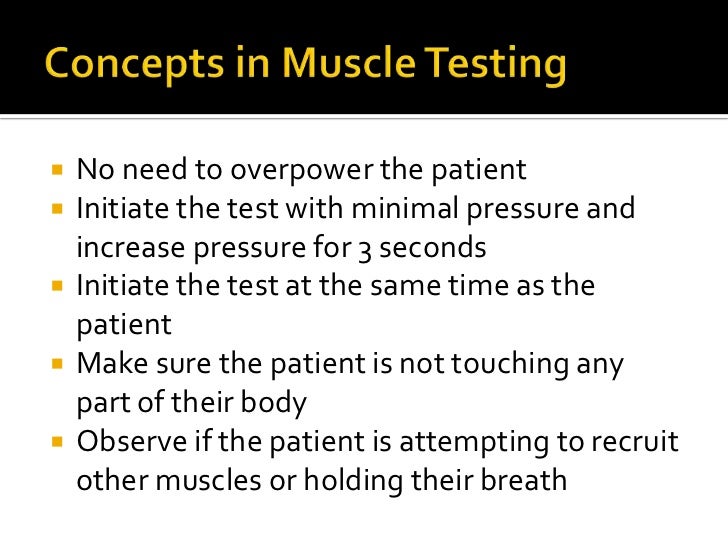 Concepts in Muscle Testing

- No need to overpower the patient
- Initiate the test with minimal pressure and increase pressure for 3 seconds
- Initiate the test at the same time as the patient
- Make sure the patient is not touching any part of their body
- Observe if the patient is attempting to recruit other muscles or holding their breath